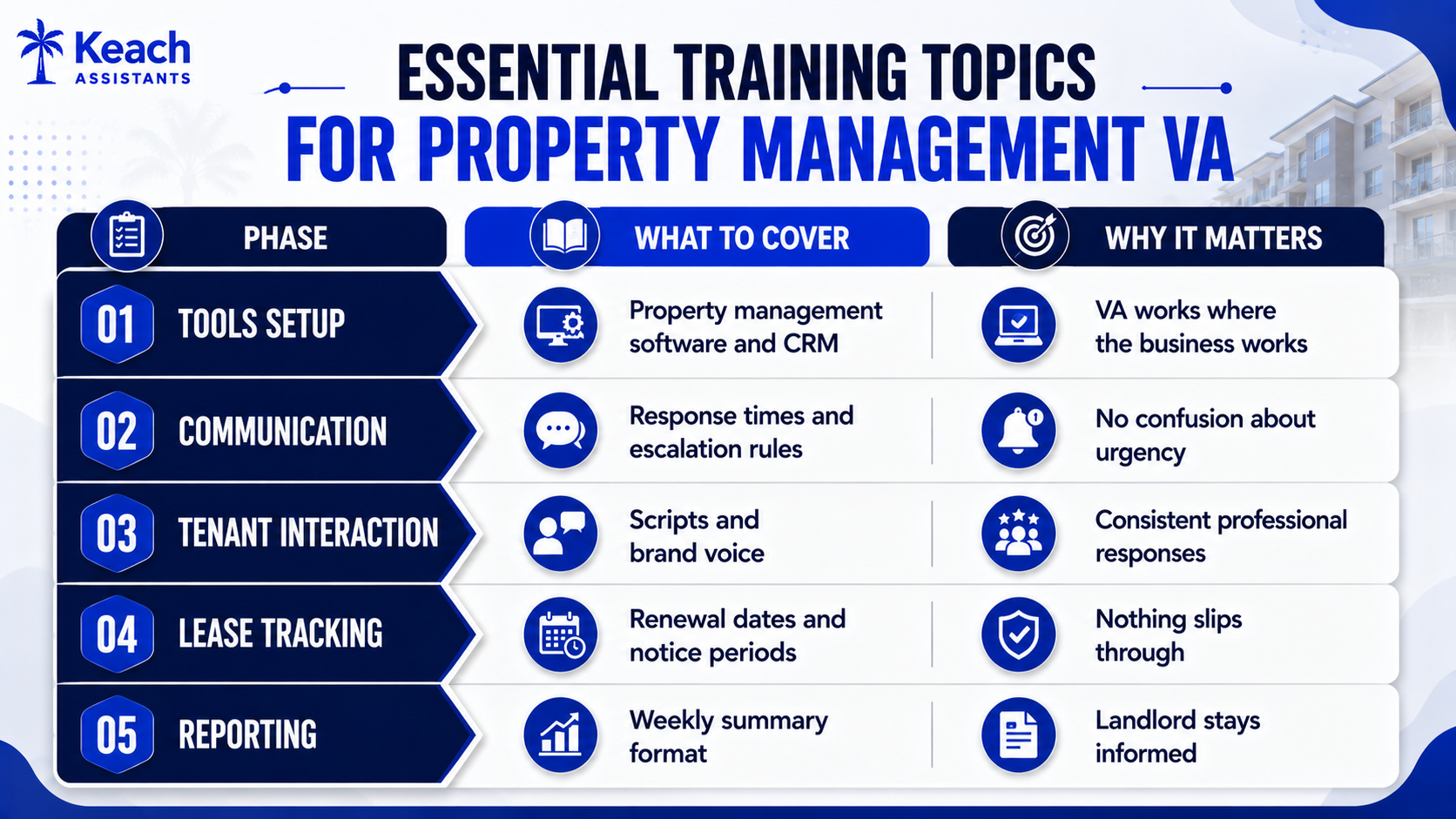 Keach ASSISTANTS

ESSENTIAL TRAINING TOPICS
FOR PROPERTY MANAGEMENT VA

| PHASE | WHAT TO COVER | WHY IT MATTERS |
|---|---|---|
| 01 TOOLS SETUP | Property management software and CRM | VA works where the business works |
| 02 COMMUNICATION | Response times and escalation rules | No confusion about urgency |
| 03 TENANT INTERACTION | Scripts and brand voice | Consistent professional responses |
| 04 LEASE TRACKING | Renewal dates and notice periods | Nothing slips through |
| 05 REPORTING | Weekly summary format | Landlord stays informed |